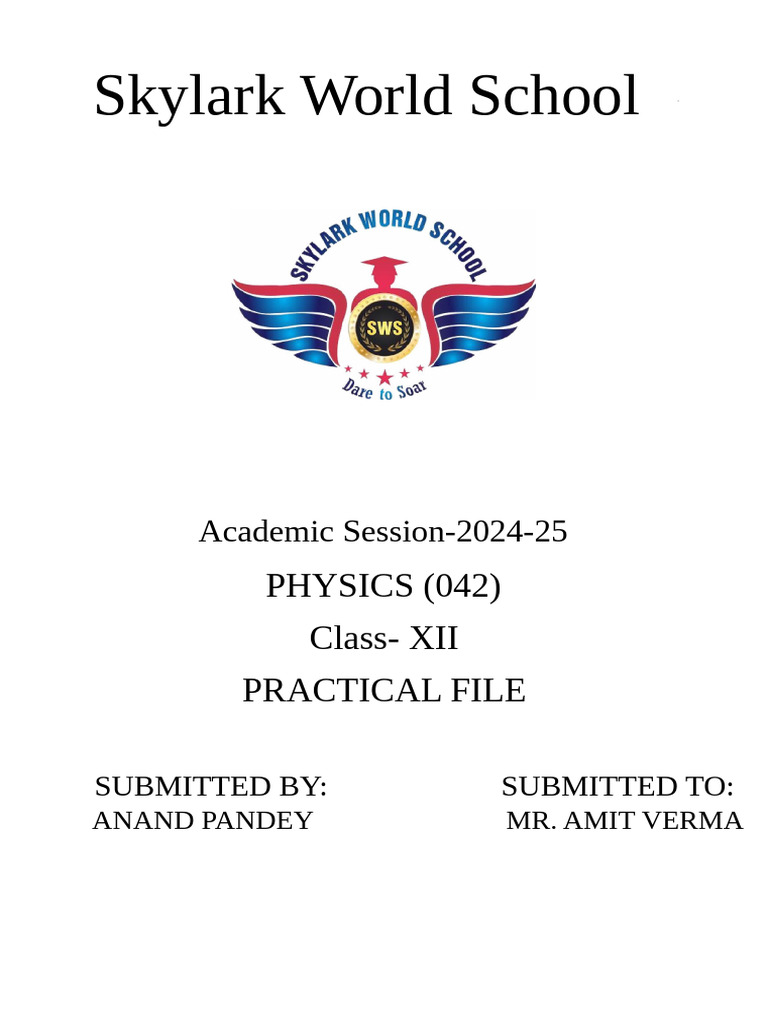 Skylark World School

SKYLARK WORLD SCHOOL
SWS
Dare to Soar

Academic Session-2024-25
PHYSICS (042)
Class- XII
PRACTICAL FILE

SUBMITTED BY:
ANAND PANDEY

SUBMITTED TO:
MR. AMIT VERMA